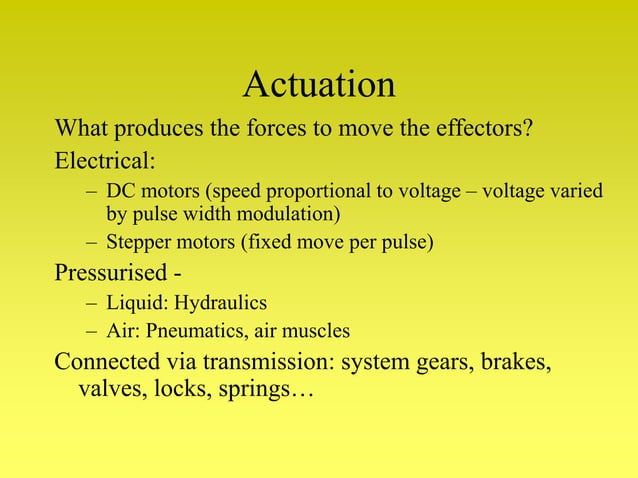 Actuation

What produces the forces to move the effectors?

Electrical:

– DC motors (speed proportional to voltage – voltage varied by pulse width modulation)

– Stepper motors (fixed move per pulse)

Pressurised -

– Liquid: Hydraulics

– Air: Pneumatics, air muscles

Connected via transmission: system gears, brakes, valves, locks, springs…